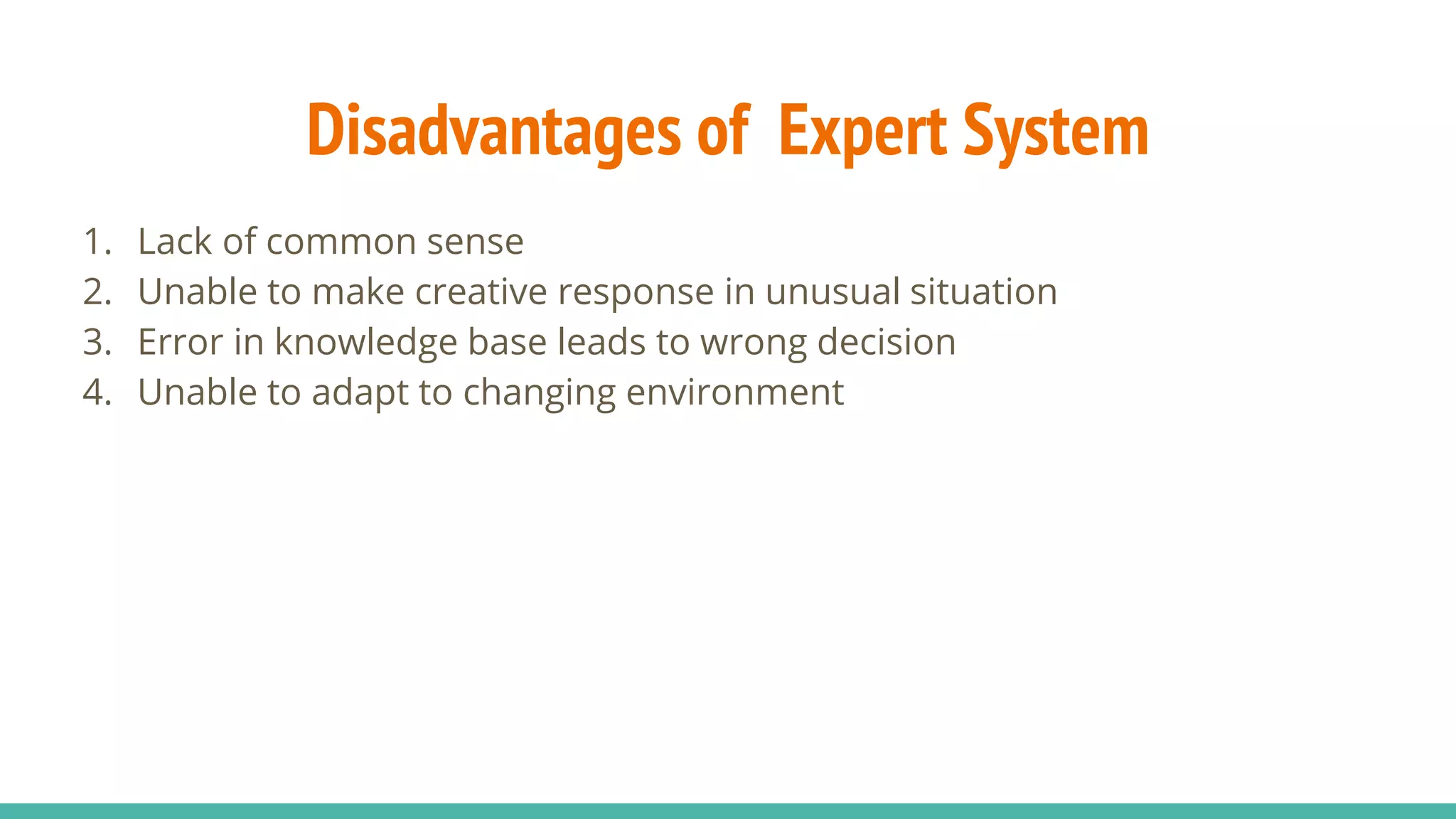 Disadvantages of Expert System

1. Lack of common sense
2. Unable to make creative response in unusual situation
3. Error in knowledge base leads to wrong decision
4. Unable to adapt to changing environment